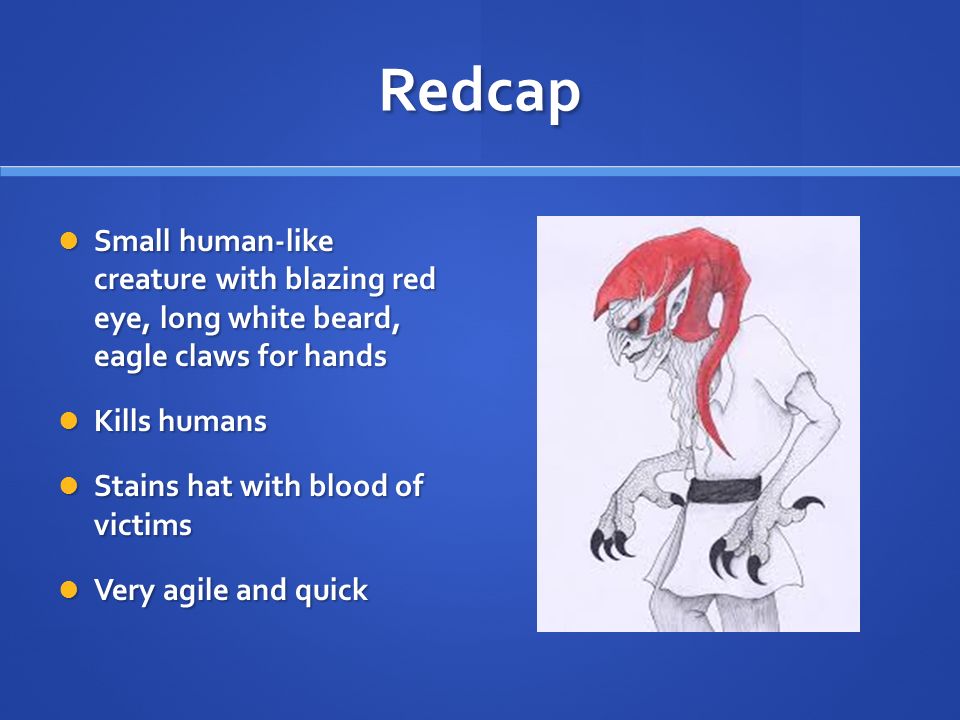 Redcap

- Small human-like creature with blazing red eye, long white beard, eagle claws for hands
- Kills humans
- Stains hat with blood of victims
- Very agile and quick